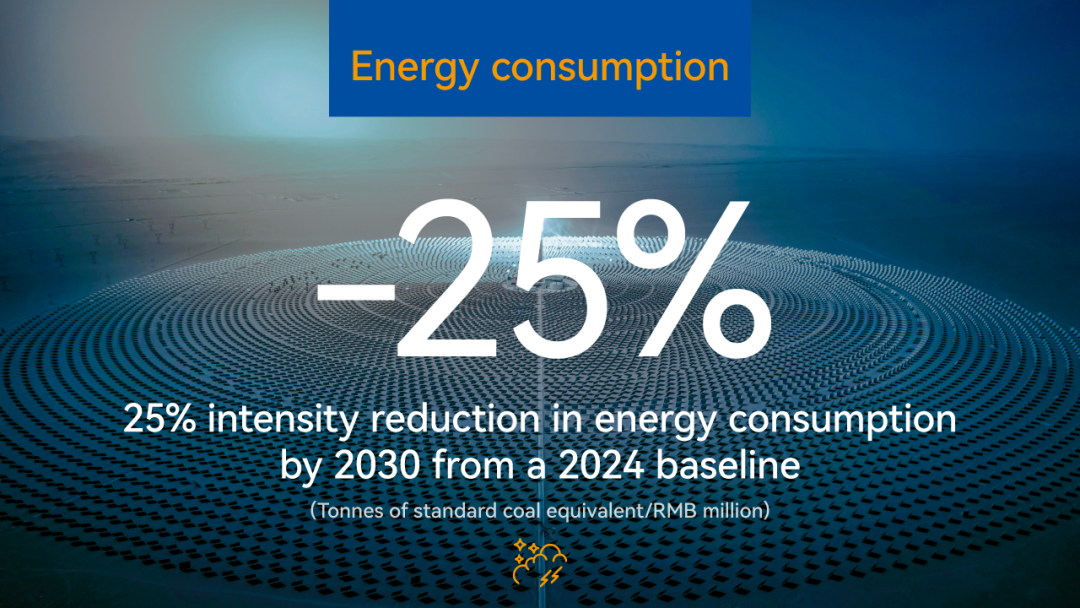 Energy consumption

-25%

25% intensity reduction in energy consumption by 2030 from a 2024 baseline

(Tonnes of standard coal equivalent/RMB million)